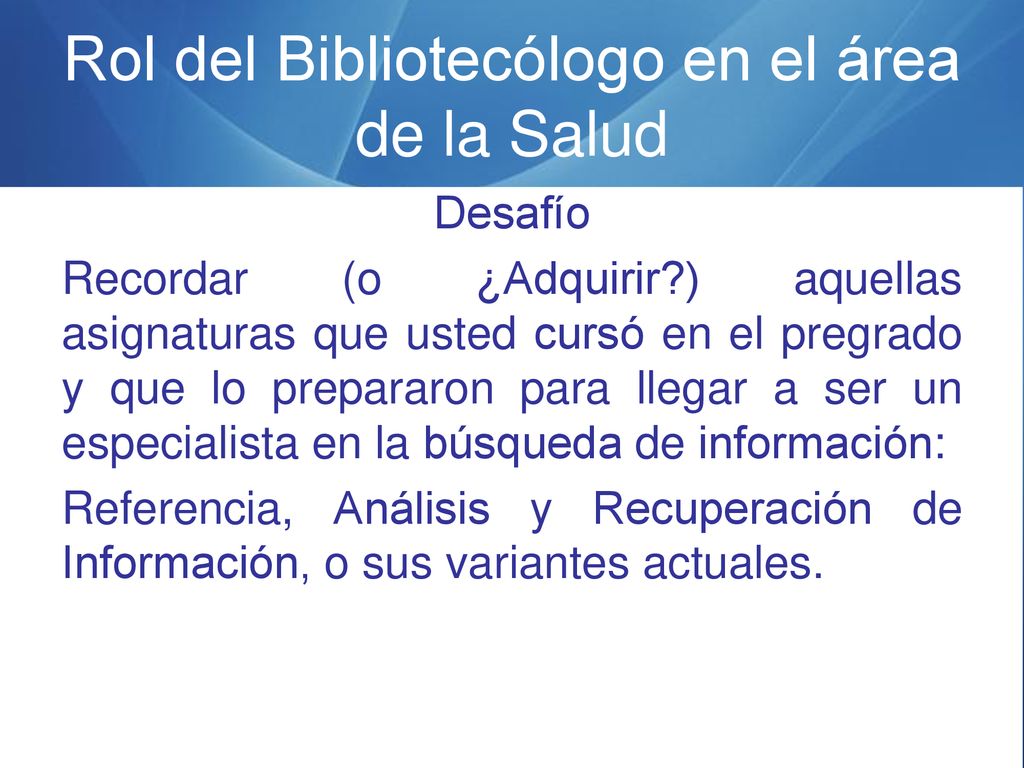 Rol del Bibliotecólogo en el área de la Salud

Desafío

Recordar (o ¿Adquirir?) aquellas asignaturas que usted cursó en el pregrado y que lo prepararon para llegar a ser un especialista en la búsqueda de información:

Referencia, Análisis y Recuperación de Información, o sus variantes actuales.